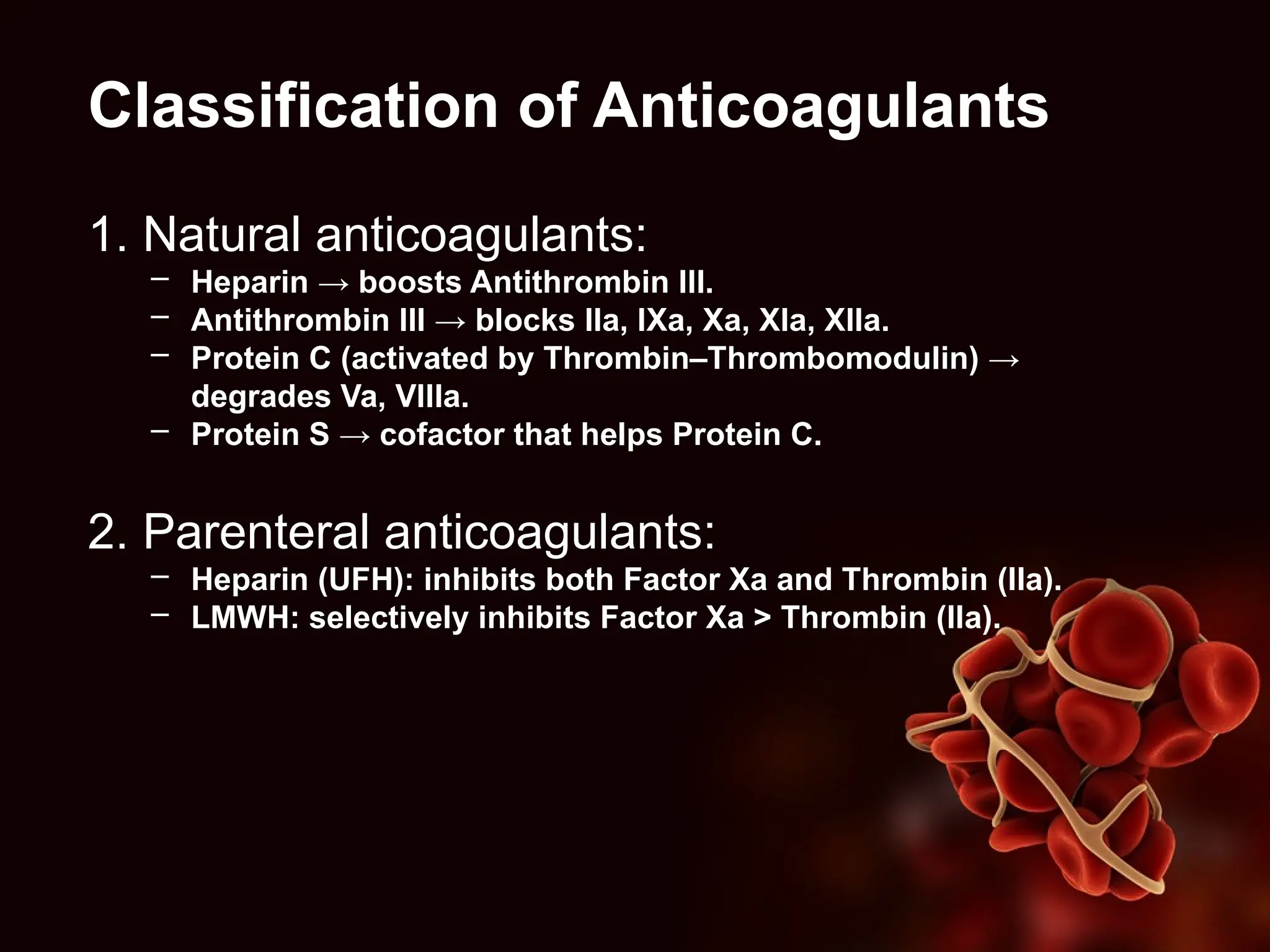 Classification of Anticoagulants

1. Natural anticoagulants:

- Heparin → boosts Antithrombin III.
- Antithrombin III → blocks IIa, IXa, Xa, XIa, XIIa.
- Protein C (activated by Thrombin–Thrombomodulin) → degrades Va, VIIIa.
- Protein S → cofactor that helps Protein C.

2. Parenteral anticoagulants:

- Heparin (UFH): inhibits both Factor Xa and Thrombin (IIa).
- LMWH: selectively inhibits Factor Xa > Thrombin (IIa).